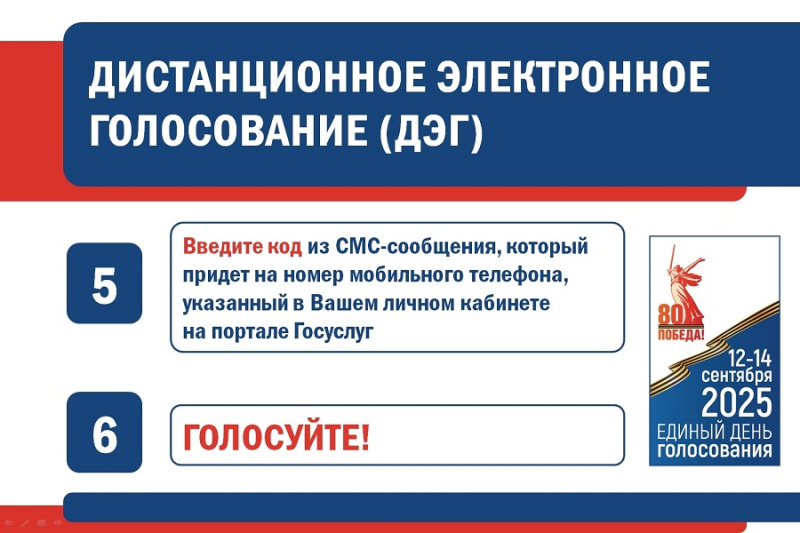 ДИСТАНЦИОННОЕ ЭЛЕКТРОННОЕ ГОЛОСОВАНИЕ (ДЭГ)

5

Введите код из СМС-сообщения, который придет на номер мобильного телефона, указанный в Вашем личном кабинете на портале Госуслуг

6

ГОЛОСУЙТЕ!

80 ПОБЕДА!

12-14 сентября 2025

ЕДИНЫЙ ДЕНЬ ГОЛОСОВАНИЯ